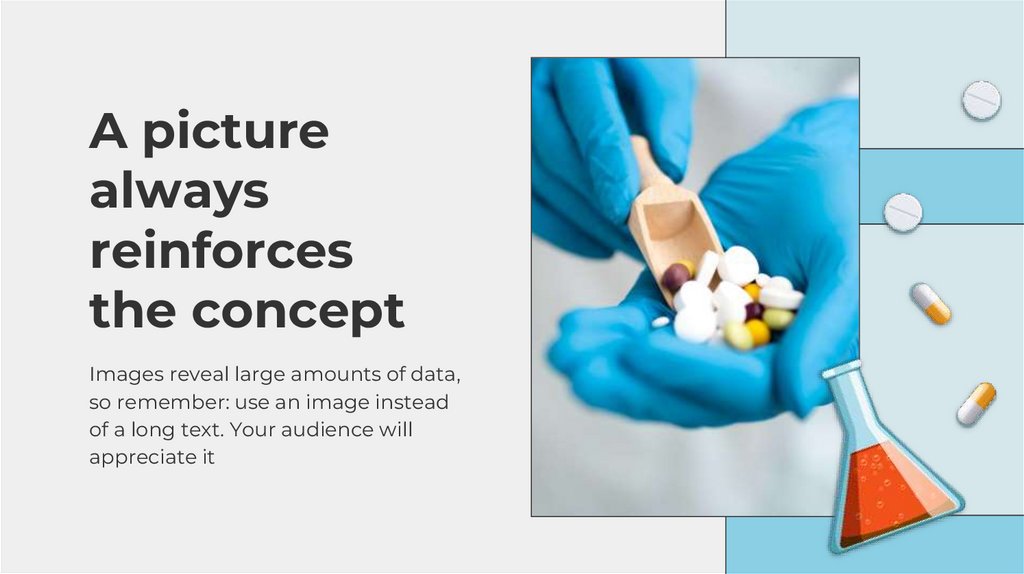 A picture always reinforces the concept

Images reveal large amounts of data, so remember: use an image instead of a long text. Your audience will appreciate it